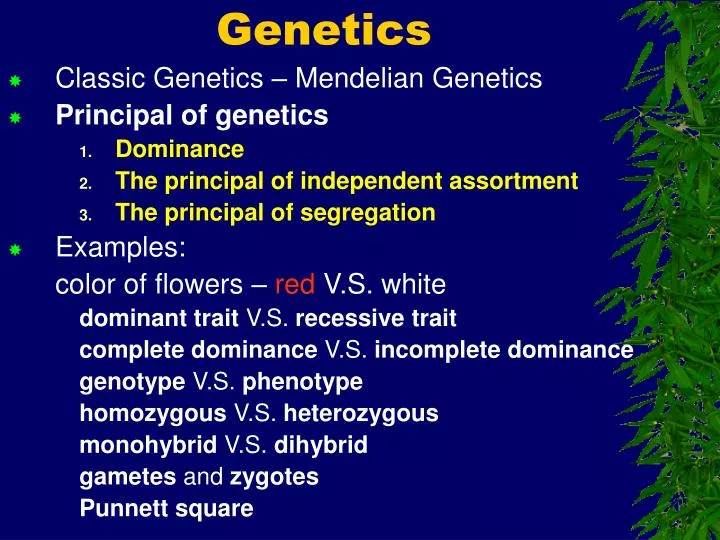 Genetics

Classic Genetics – Mendelian Genetics

Principal of genetics

1. Dominance
2. The principal of independent assortment
3. The principal of segregation

Examples:

color of flowers – red V.S. white

dominant trait V.S. recessive trait
complete dominance V.S. incomplete dominance
genotype V.S. phenotype
homozygous V.S. heterozygous
monohybrid V.S. dihybrid
gametes and zygotes
Punnett square